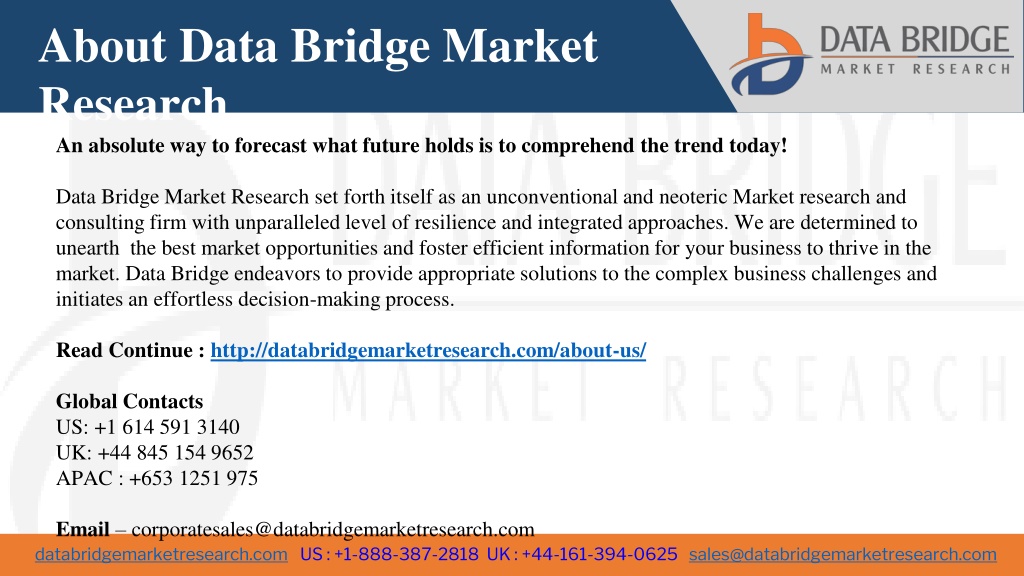 About Data Bridge Market Research

DATA BRIDGE
MARKET RESEARCH

An absolute way to forecast what future holds is to comprehend the trend today!

Data Bridge Market Research set forth itself as an unconventional and neoteric Market research and consulting firm with unparalleled level of resilience and integrated approaches. We are determined to unearth the best market opportunities and foster efficient information for your business to thrive in the market. Data Bridge endeavors to provide appropriate solutions to the complex business challenges and initiates an effortless decision-making process.

Read Continue : http://databridgemarketresearch.com/about-us/

Global Contacts
US: +1 614 591 3140
UK: +44 845 154 9652
APAC : +653 1251 975

Email – corporatesales@databridgemarketresearch.com

databridgemarketresearch.com US : +1-888-387-2818 UK : +44-161-394-0625 sales@databridgemarketresearch.com